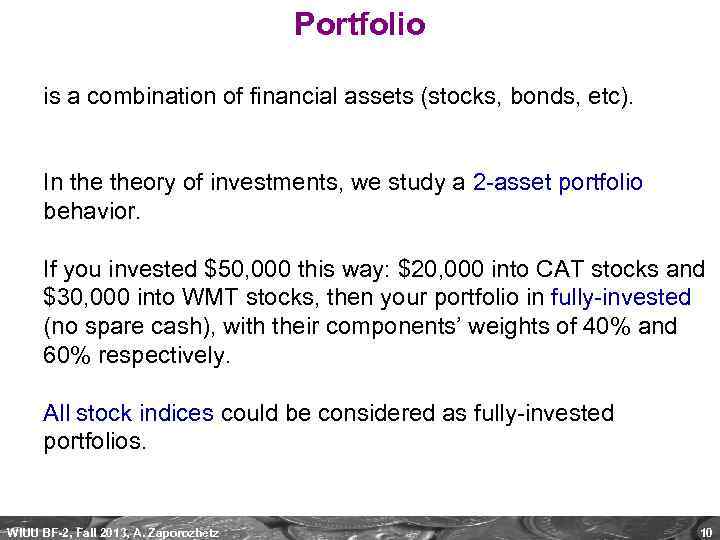 Portfolio

is a combination of financial assets (stocks, bonds, etc).

In the theory of investments, we study a 2-asset portfolio behavior.

If you invested \$50,000 this way: \$20,000 into CAT stocks and \$30,000 into WMT stocks, then your portfolio in fully-invested (no spare cash), with their components' weights of 40% and 60% respectively.

All stock indices could be considered as fully-invested portfolios.

WIUU BF-2, Fall 2013, A. Zaporozhetz

10